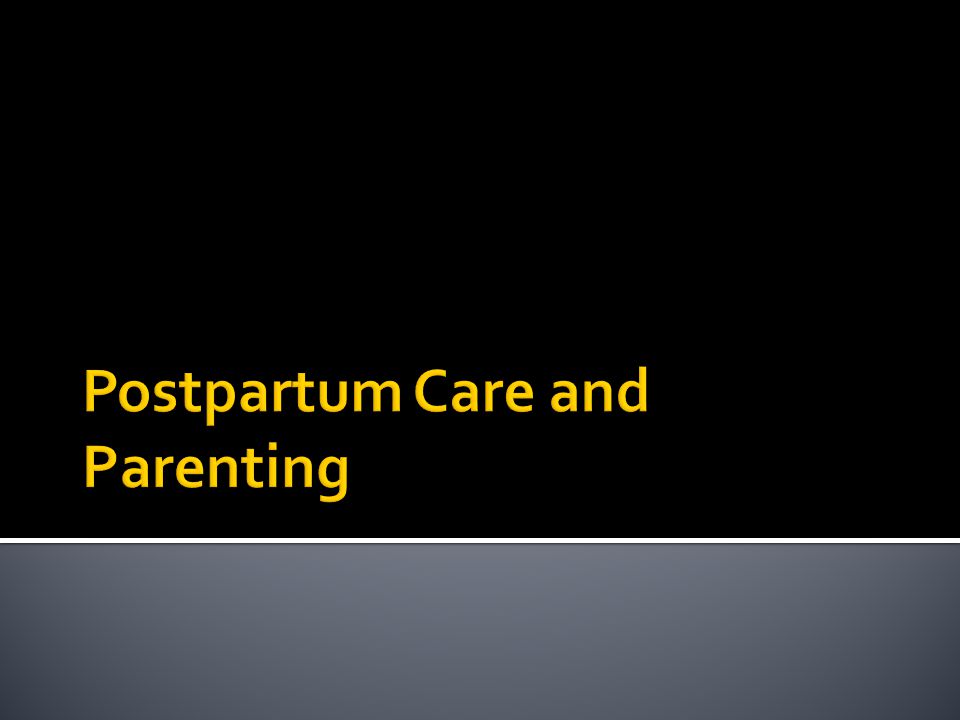 Postpartum Care and Parenting